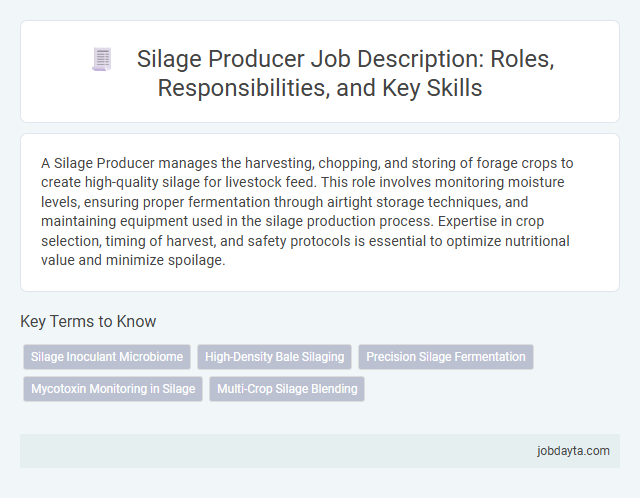 Silage Producer Job Description: Roles, Responsibilities, and Key Skills

A Silage Producer manages the harvesting, chopping, and storing of forage crops to create high-quality silage for livestock feed. This role involves monitoring moisture levels, ensuring proper fermentation through airtight storage techniques, and maintaining equipment used in the silage production process. Expertise in crop selection, timing of harvest, and safety protocols is essential to optimize nutritional value and minimize spoilage.

Key Terms to Know

Silage Inoculant Microbiome

High-Density Bale Silaging

Precision Silage Fermentation

Mycotoxin Monitoring in Silage

Multi-Crop Silage Blending

jobdayta.com